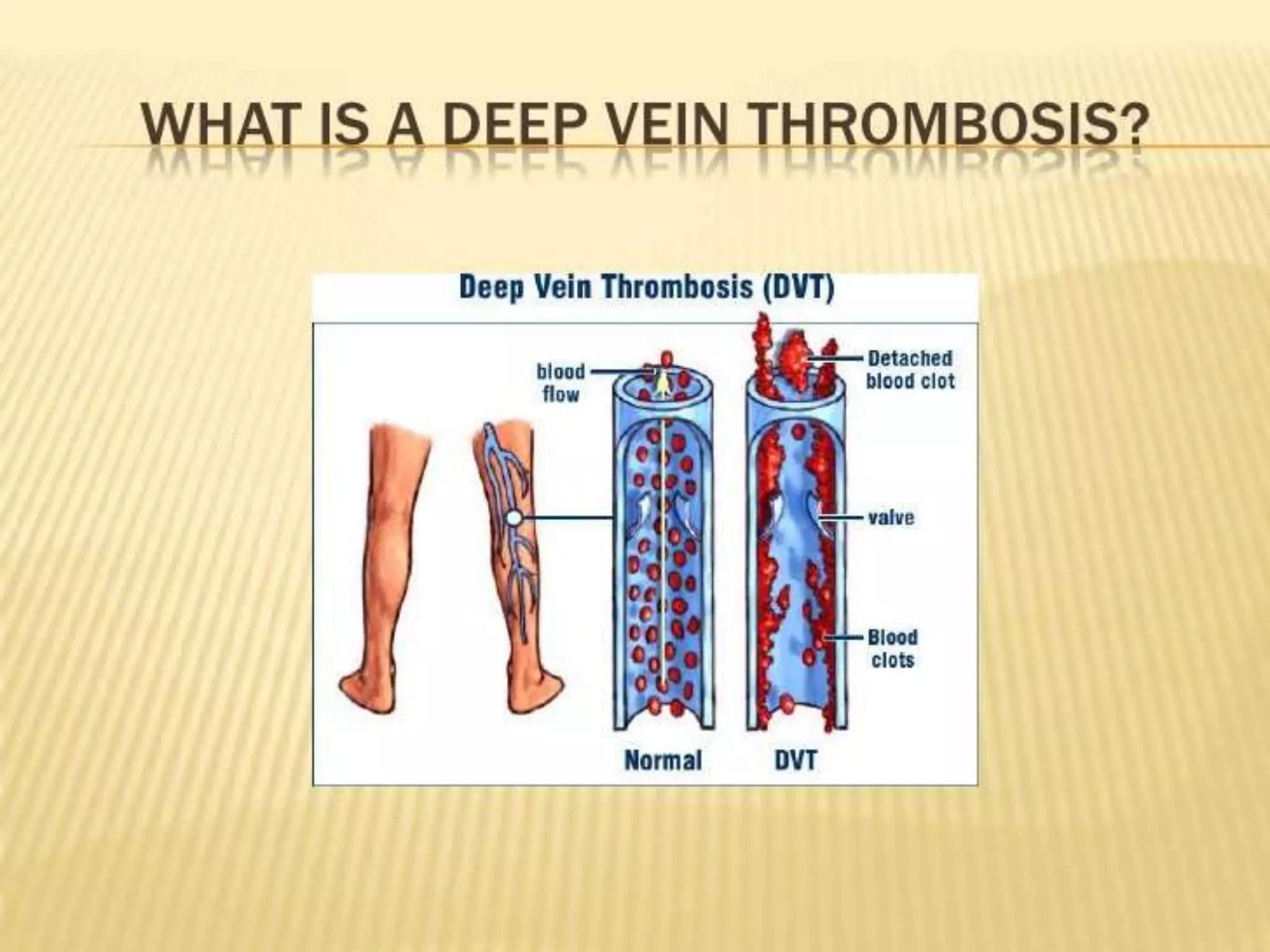 WHAT IS A DEEP VEIN THROMBOSIS?

Deep Vein Thrombosis (DVT)

blood flow

Detached blood clot

valve

Blood clots

Normal

DVT